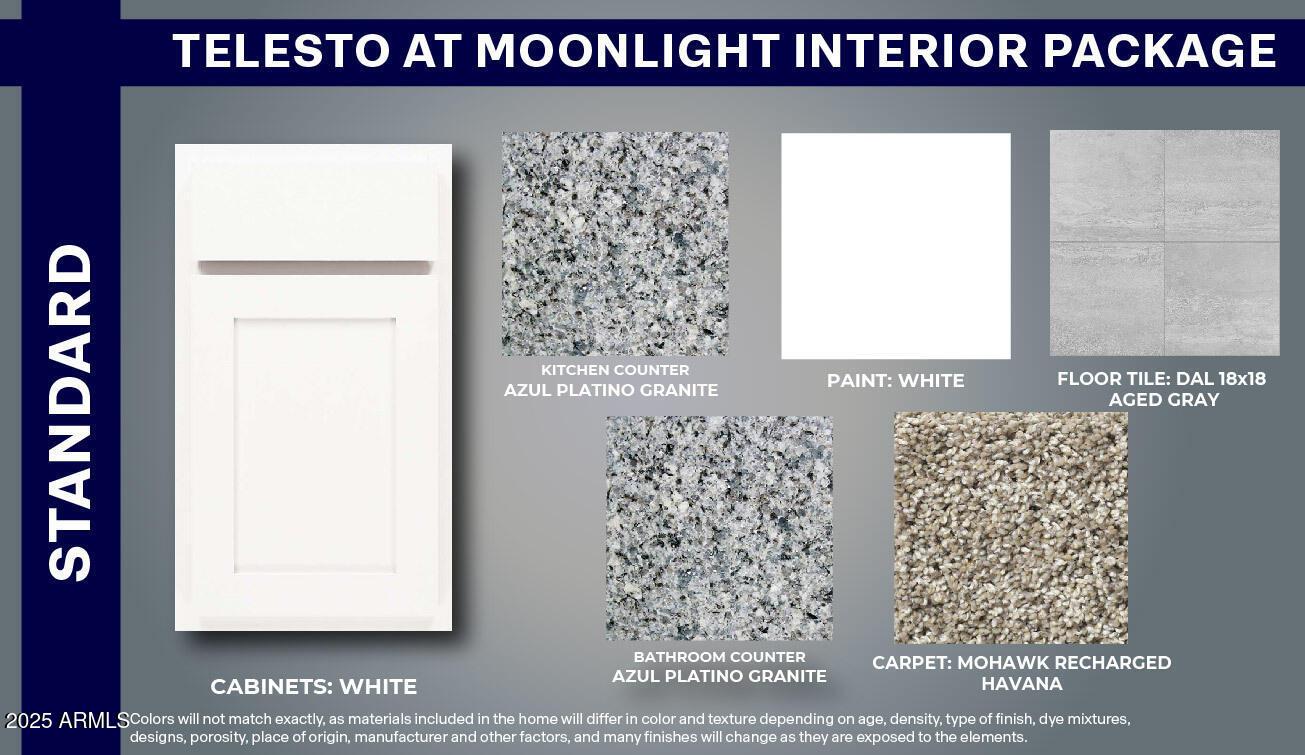 TELESTO AT MOONLIGHT INTERIOR PACKAGE

STANDARD

KITCHEN COUNTER
AZUL PLATINO GRANITE

PAINT: WHITE

FLOOR TILE: DAL 18x18
AGED GRAY

BATHROOM COUNTER
AZUL PLATINO GRANITE

CARPET: MOHAWK RECHARGED
HAVANA

CABINETS: WHITE

2025 ARMLS

Colors will not match exactly, as materials included in the home will differ in color and texture depending on age, density, type of finish, dye mixtures, designs, porosity, place of origin, manufacturer and other factors, and many finishes will change as they are exposed to the elements.